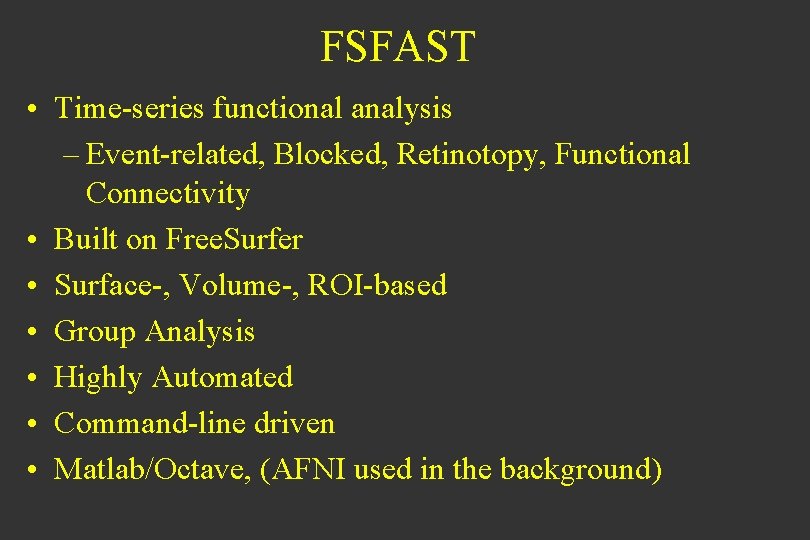 FSFAST

• Time-series functional analysis
– Event-related, Blocked, Retinotopy, Functional Connectivity
• Built on FreeSurfer
• Surface-, Volume-, ROI-based
• Group Analysis
• Highly Automated
• Command-line driven
• Matlab/Octave, (AFNI used in the background)